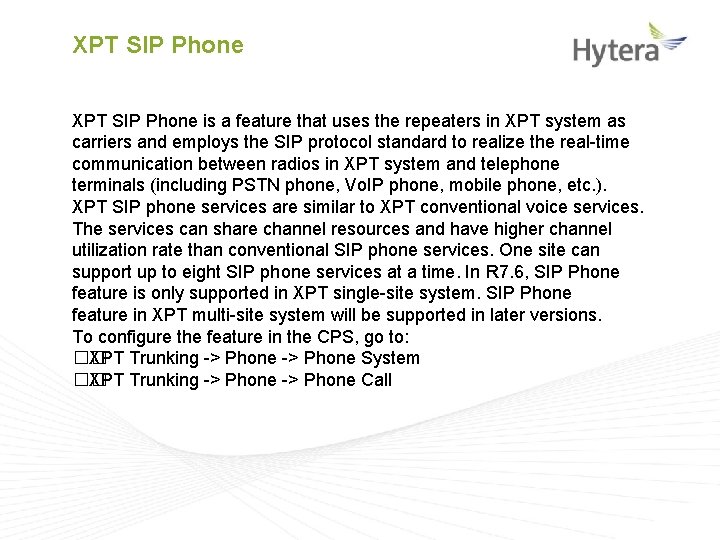 XPT SIP Phone

Hytera

XPT SIP Phone is a feature that uses the repeaters in XPT system as carriers and employs the SIP protocol standard to realize the real-time communication between radios in XPT system and telephone terminals (including PSTN phone, VoIP phone, mobile phone, etc.). XPT SIP phone services are similar to XPT conventional voice services. The services can share channel resources and have higher channel utilization rate than conventional SIP phone services. One site can support up to eight SIP phone services at a time. In R7.6, SIP Phone feature is only supported in XPT single-site system. SIP Phone feature in XPT multi-site system will be supported in later versions.
To configure the feature in the CPS, go to:
□XPT Trunking -> Phone -> Phone System
□XPT Trunking -> Phone -> Phone Call